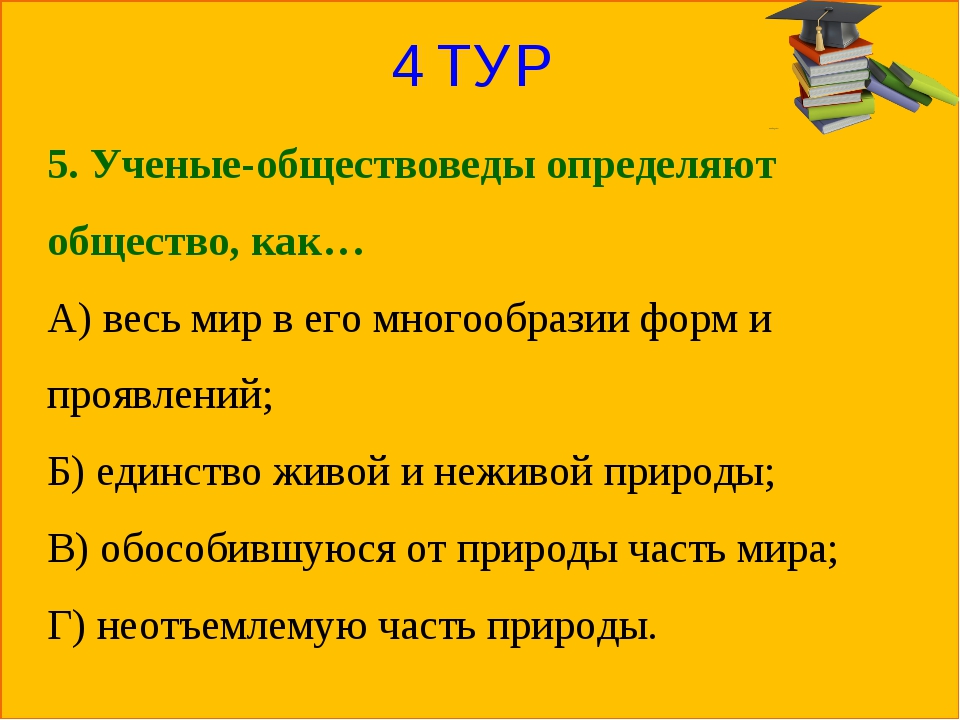 4 ТУР

5. Ученые-обществоведы определяют общество, как…

А) весь мир в его многообразии форм и проявлений;

Б) единство живой и неживой природы;

В) обособившуюся от природы часть мира;

Г) неотъемлемую часть природы.